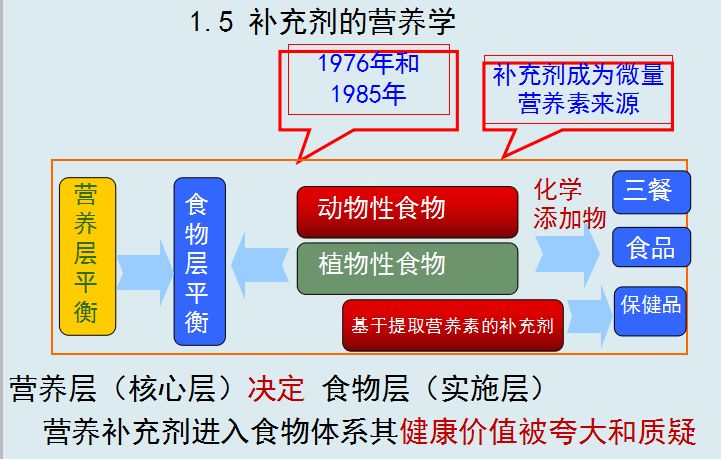 1.5 补充剂的营养学

1976年和1985年

补充剂成为微量营养素来源

营养层平衡

食物层平衡

动物性食物

植物性食物

基于提取营养素的补充剂

化学添加物

三餐

食品

保健品

营养层（核心层）决定 食物层（实施层）

营养补充剂进入食物体系其健康价值被夸大和质疑